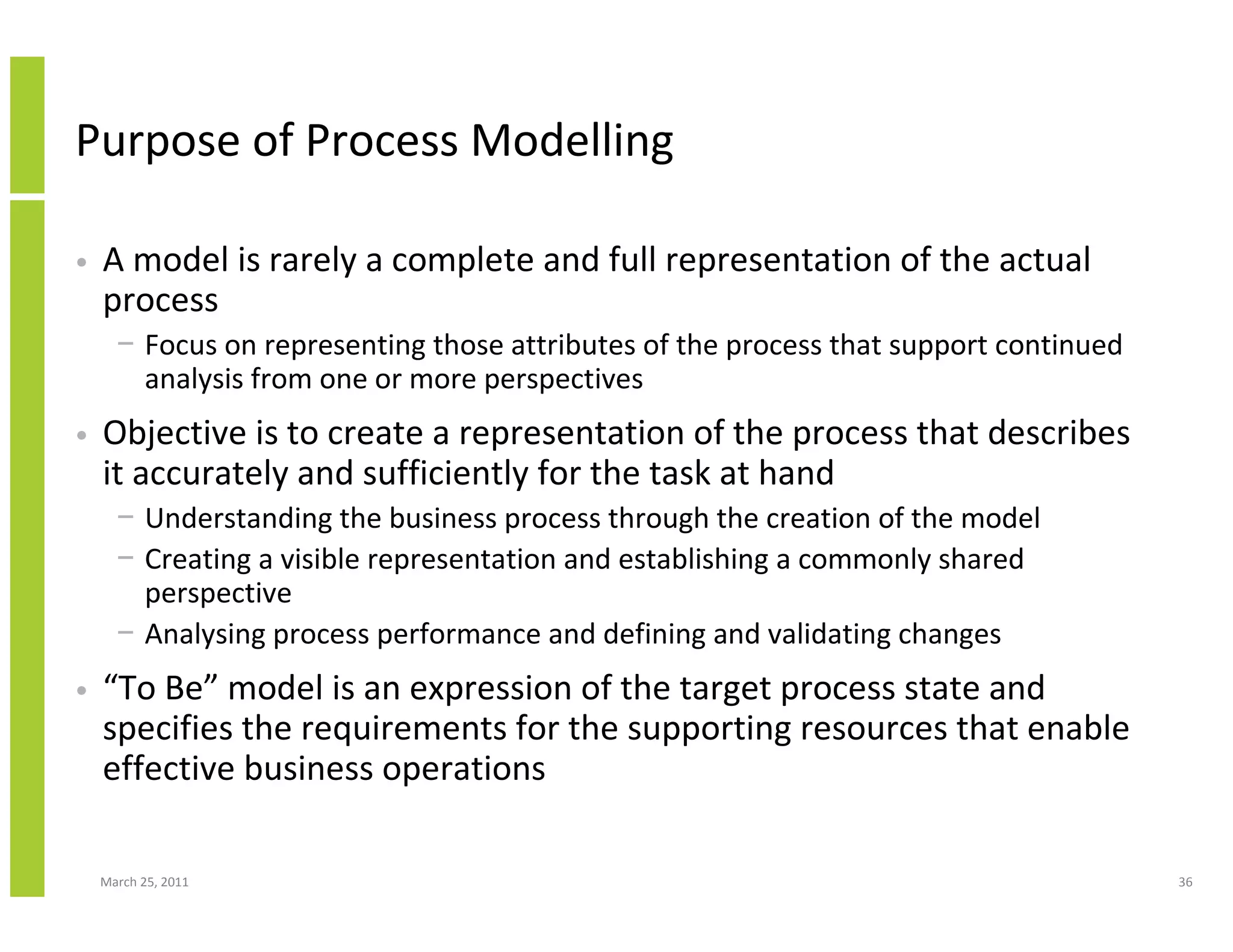 Purpose of Process Modelling

• A model is rarely a complete and full representation of the actual process
  – Focus on representing those attributes of the process that support continued analysis from one or more perspectives

• Objective is to create a representation of the process that describes it accurately and sufficiently for the task at hand
  – Understanding the business process through the creation of the model
  – Creating a visible representation and establishing a commonly shared perspective
  – Analysing process performance and defining and validating changes

• “To Be” model is an expression of the target process state and specifies the requirements for the supporting resources that enable effective business operations

March 25, 2011

36